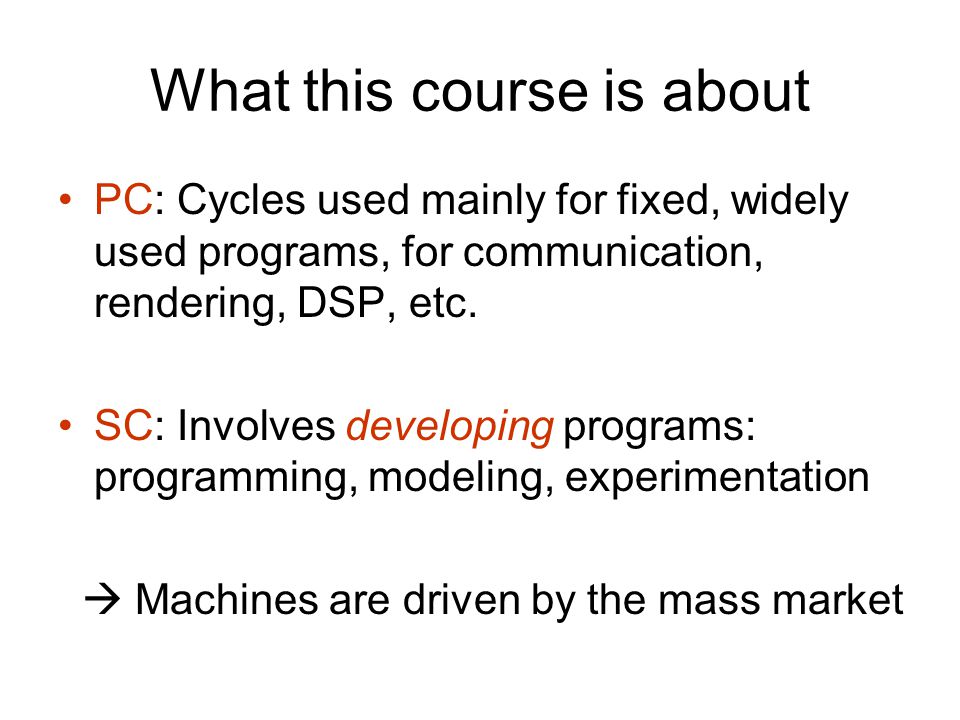 What this course is about

• PC: Cycles used mainly for fixed, widely used programs, for communication, rendering, DSP, etc.

• SC: Involves developing programs: programming, modeling, experimentation

→ Machines are driven by the mass market